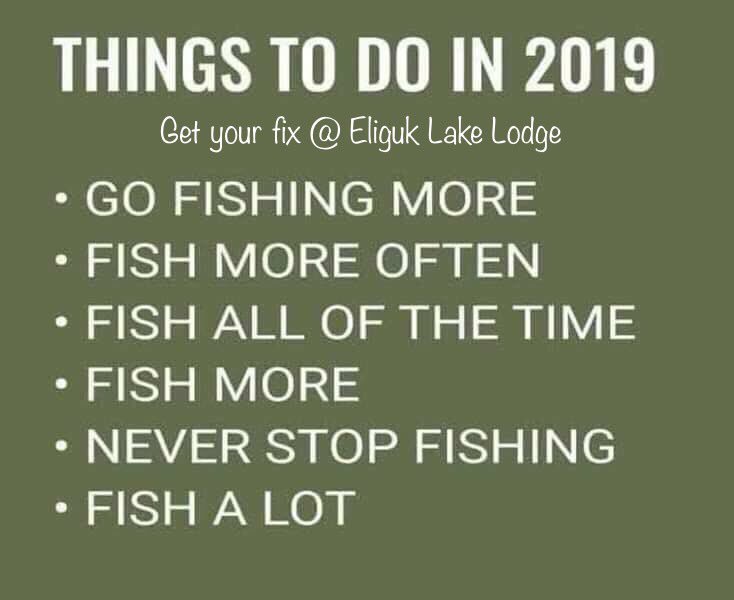 THINGS TO DO IN 2019

Get your fix @ Eliguk Lake Lodge

• GO FISHING MORE
• FISH MORE OFTEN
• FISH ALL OF THE TIME
• FISH MORE
• NEVER STOP FISHING
• FISH A LOT